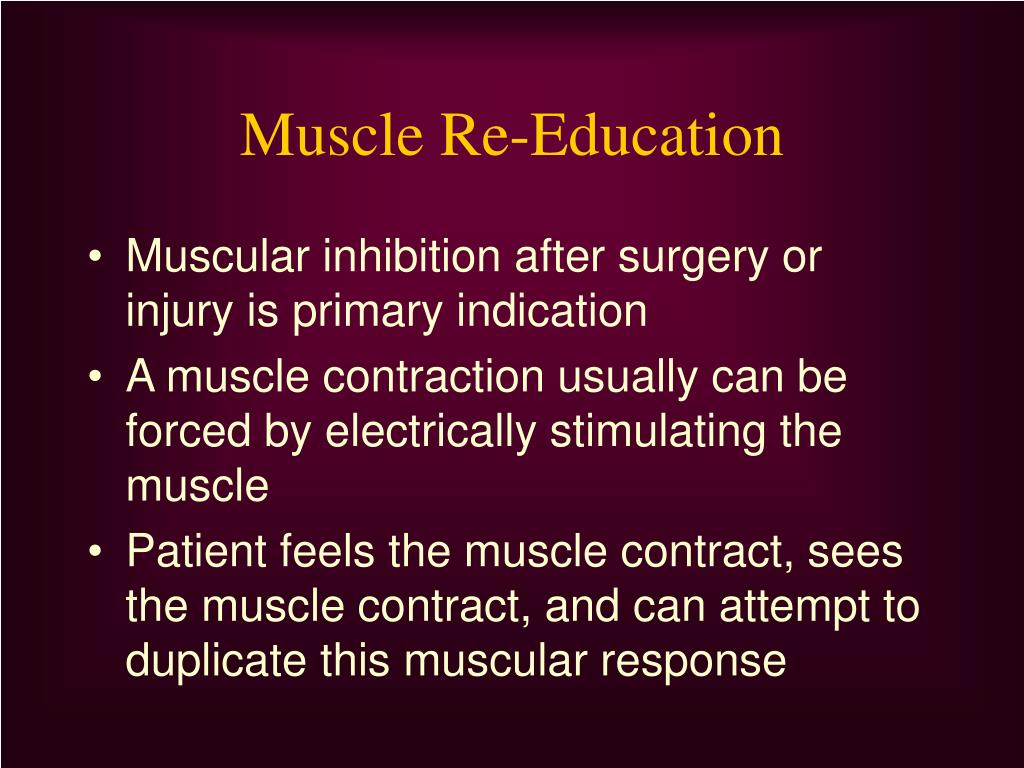 Muscle Re-Education

• Muscular inhibition after surgery or injury is primary indication
• A muscle contraction usually can be forced by electrically stimulating the muscle
• Patient feels the muscle contract, sees the muscle contract, and can attempt to duplicate this muscular response